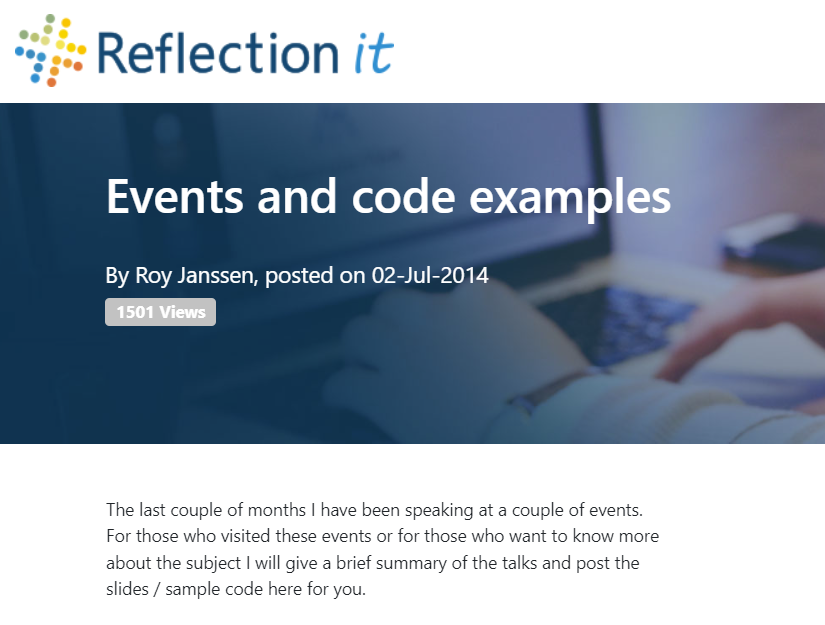 Reflection it

Events and code examples

By Roy Janssen, posted on 02-Jul-2014

1501 Views

The last couple of months I have been speaking at a couple of events. For those who visited these events or for those who want to know more about the subject I will give a brief summary of the talks and post the slides / sample code here for you.